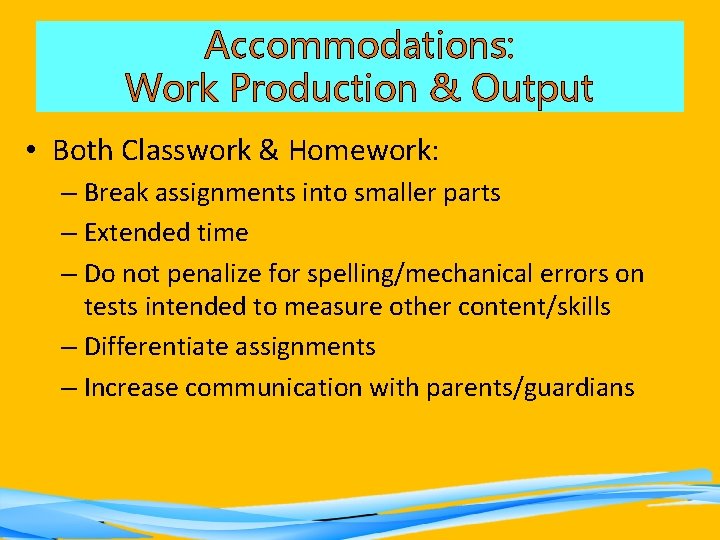 Accommodations:
Work Production & Output

• Both Classwork & Homework:
– Break assignments into smaller parts
– Extended time
– Do not penalize for spelling/mechanical errors on tests intended to measure other content/skills
– Differentiate assignments
– Increase communication with parents/guardians